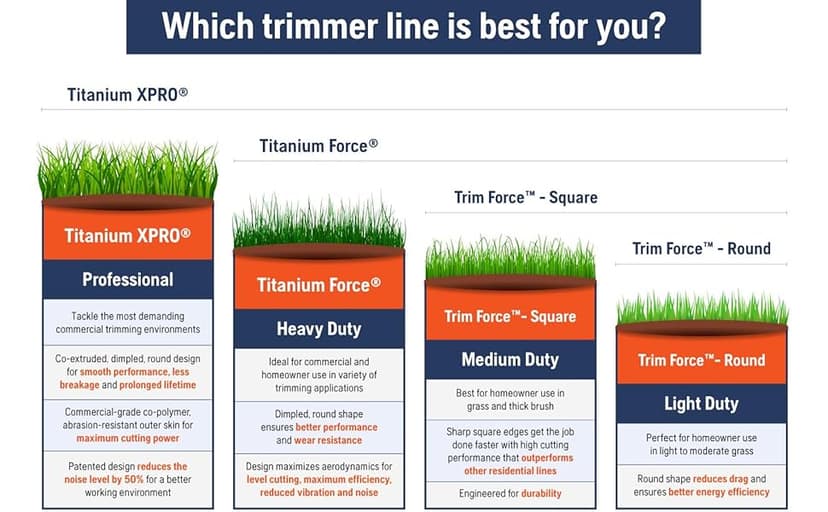 Which trimmer line is best for you?

Titanium XPRO®

Titanium Force®

Trim Force™ - Square

Trim Force™ - Round

Titanium XPRO®

Professional

Tackle the most demanding commercial trimming environments

Co-extruded, dimpled, round design for smooth performance, less breakage and prolonged lifetime

Commercial-grade co-polymer, abrasion-resistant outer skin for maximum cutting power

Patented design reduces the noise level by 50% for a better working environment

Titanium Force®

Heavy Duty

Ideal for commercial and homeowner use in variety of trimming applications

Dimpled, round shape ensures better performance and wear resistance

Design maximizes aerodynamics for level cutting, maximum efficiency, reduced vibration and noise

Trim Force™- Square

Medium Duty

Best for homeowner use in grass and thick brush

Sharp square edges get the job done faster with high cutting performance that outperforms other residential lines

Engineered for durability

Trim Force™- Round

Light Duty

Perfect for homeowner use in light to moderate grass

Round shape reduces drag and ensures better energy efficiency